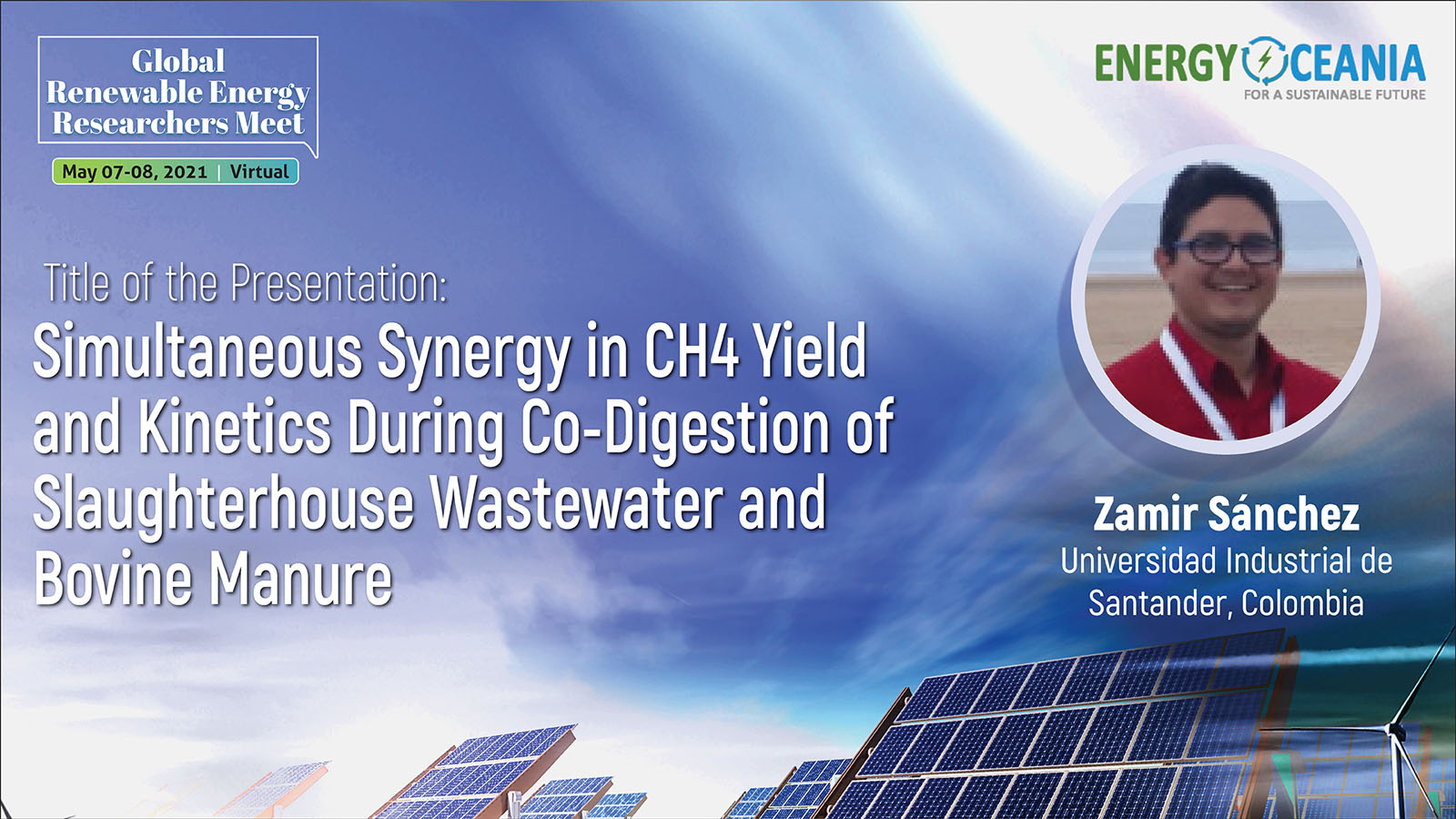 Global Renewable Energy Researchers Meet

May 07-08, 2021 | Virtual

ENERGY OCEANIA
FOR A SUSTAINABLE FUTURE

Title of the Presentation:

Simultaneous Synergy in CH4 Yield and Kinetics During Co-Digestion of Slaughterhouse Wastewater and Bovine Manure

Zamir Sánchez
Universidad Industrial de Santander, Colombia